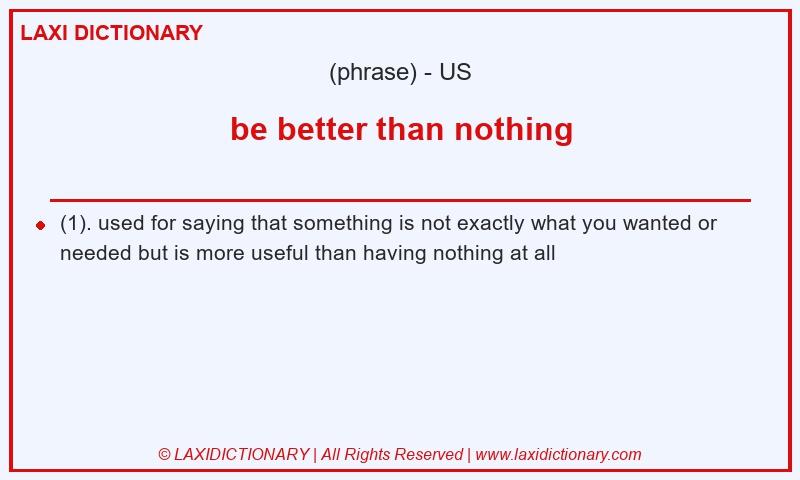 LAXI DICTIONARY

(phrase) - US

be better than nothing

(1). used for saying that something is not exactly what you wanted or needed but is more useful than having nothing at all

© LAXIDICTIONARY | All Rights Reserved | www.laxidictionary.com